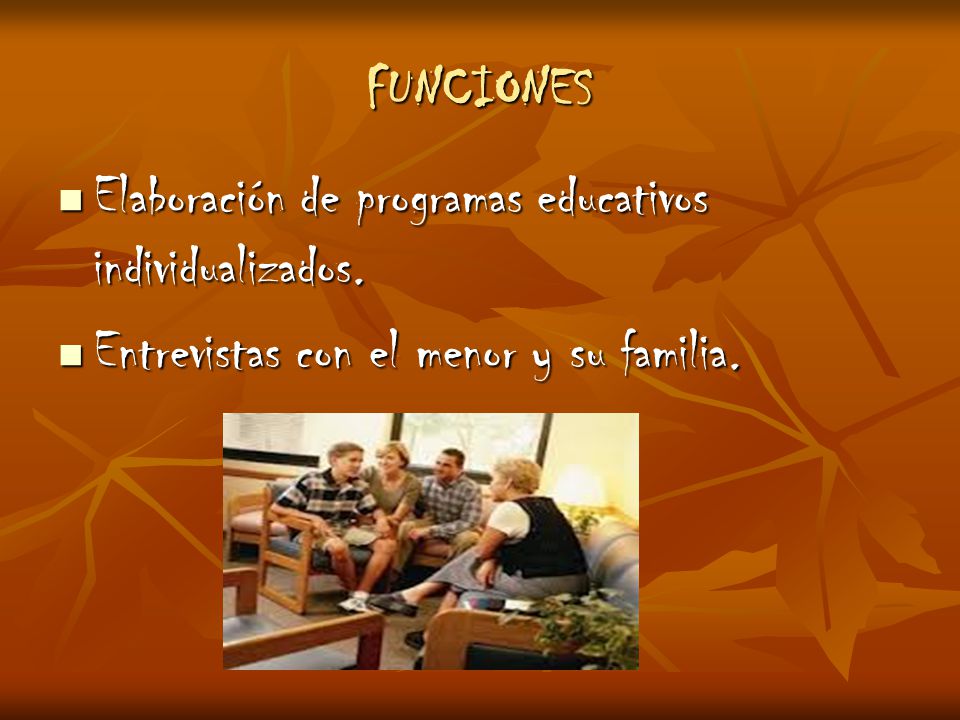 FUNCIONES

■ Elaboración de programas educativos individualizados.

■ Entrevistas con el menor y su familia.